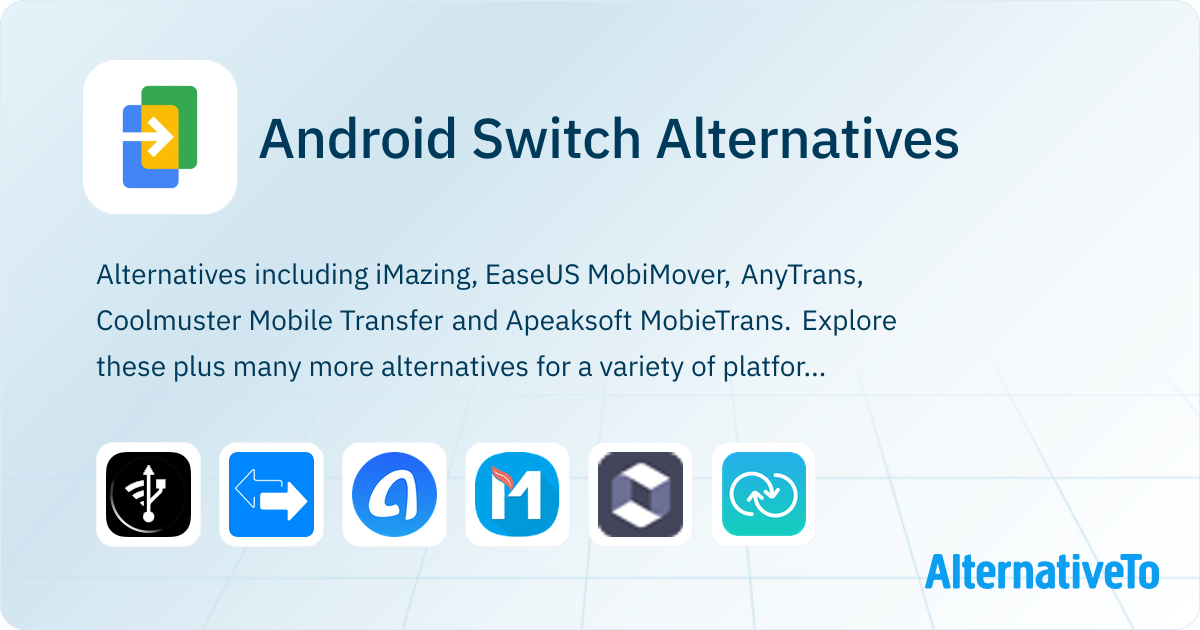 Android Switch Alternatives

Alternatives including iMazing, EaseUS MobiMover, AnyTrans, Coolmuster Mobile Transfer and Apeaksoft MobieTrans. Explore these plus many more alternatives for a variety of platfor...

AlternativeTo